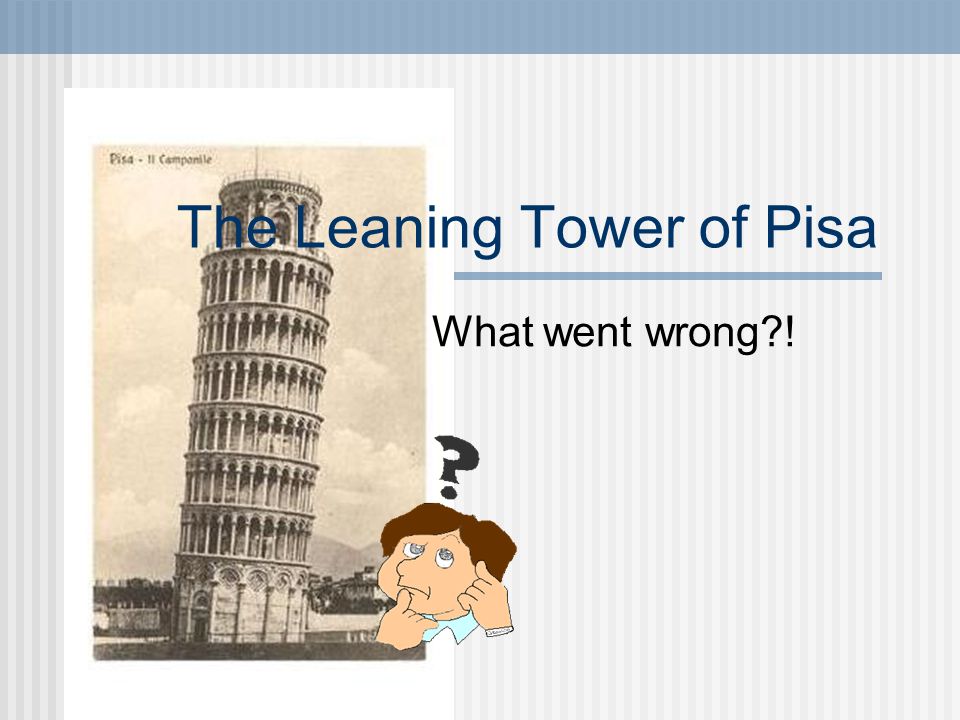 Pisa - Il Campanile

The Leaning Tower of Pisa

What went wrong?!

?